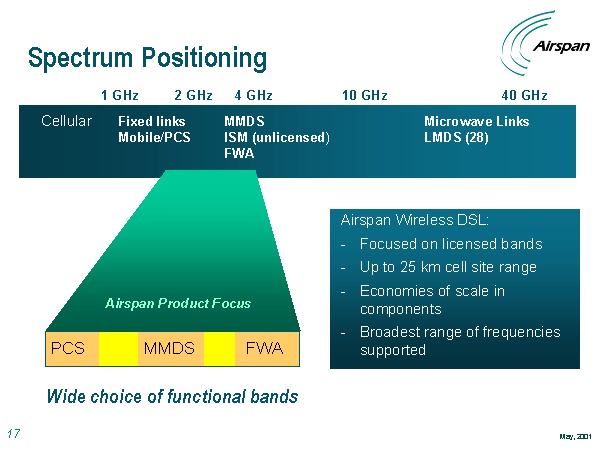 Airspan

Spectrum Positioning

1 GHz 2 GHz 4 GHz 10 GHz 40 GHz

Cellular

Fixed links
Mobile/PCS

MMDS
ISM (unlicensed)
FWA

Microwave Links
LMDS (28)

Airspan Product Focus

PCS MMDS FWA

Airspan Wireless DSL:
- Focused on licensed bands
- Up to 25 km cell site range
- Economies of scale in components
- Broadest range of frequencies supported

Wide choice of functional bands

17

May, 2001